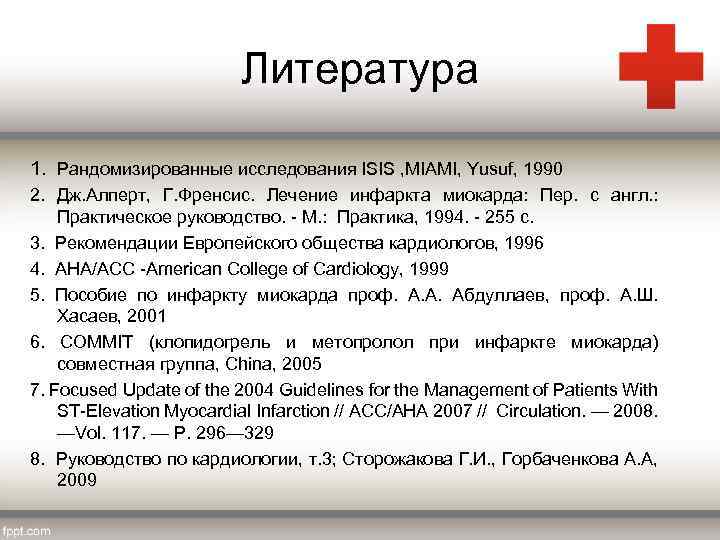 Литература

1. Рандомизированные исследования ISIS ,MIAMI, Yusuf, 1990
2. Дж.Алперт, Г.Френсис. Лечение инфаркта миокарда: Пер. с англ.: Практическое руководство. - М.: Практика, 1994. - 255 с.
3. Рекомендации Европейского общества кардиологов, 1996
4. AHA/ACC -American College of Cardiology, 1999
5. Пособие по инфаркту миокарда проф. А.А. Абдуллаев, проф. А.Ш. Хасаев, 2001
6. COMMIT (клопидогрель и метопролол при инфаркте миокарда) совместная группа, China, 2005
7. Focused Update of the 2004 Guidelines for the Management of Patients With ST-Elevation Myocardial Infarction // ACC/AHA 2007 // Circulation. — 2008. —Vol. 117. — P. 296—329
8. Руководство по кардиологии, т.3; Сторожакова Г.И., Горбаченкова А.А, 2009

fppt.com